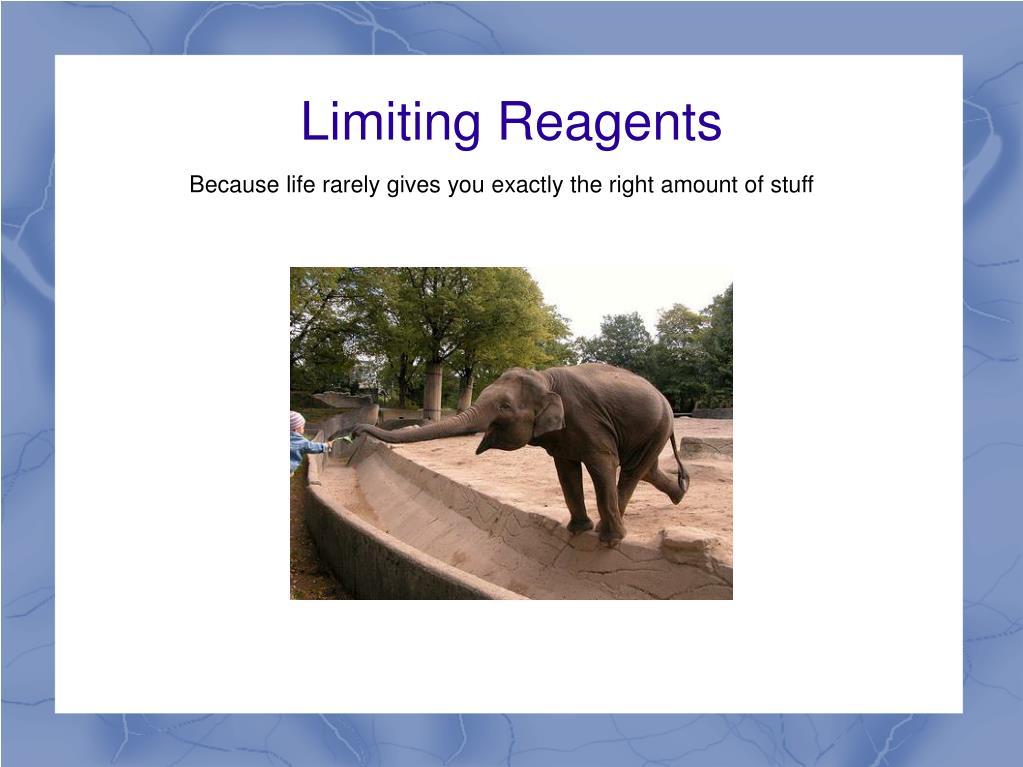 Limiting Reagents

Because life rarely gives you exactly the right amount of stuff